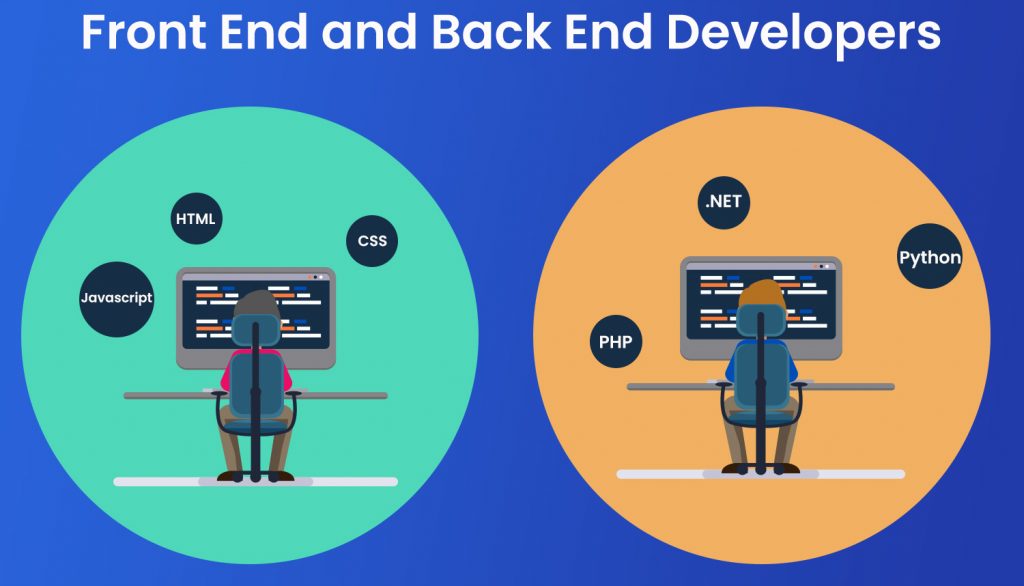 Front End and Back End Developers

HTML

CSS

Javascript

.NET

Python

PHP